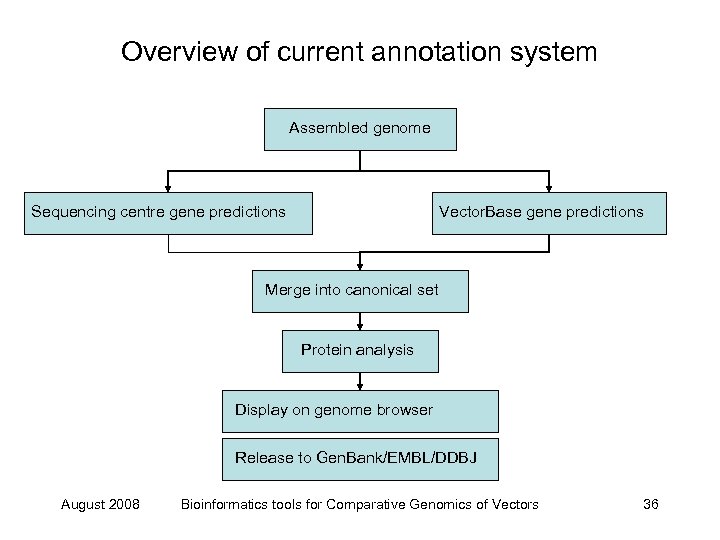 Overview of current annotation system

Assembled genome

Sequencing centre gene predictions

VectorBase gene predictions

Merge into canonical set

Protein analysis

Display on genome browser

Release to GenBank/EMBL/DDBJ

August 2008    Bioinformatics tools for Comparative Genomics of Vectors    36